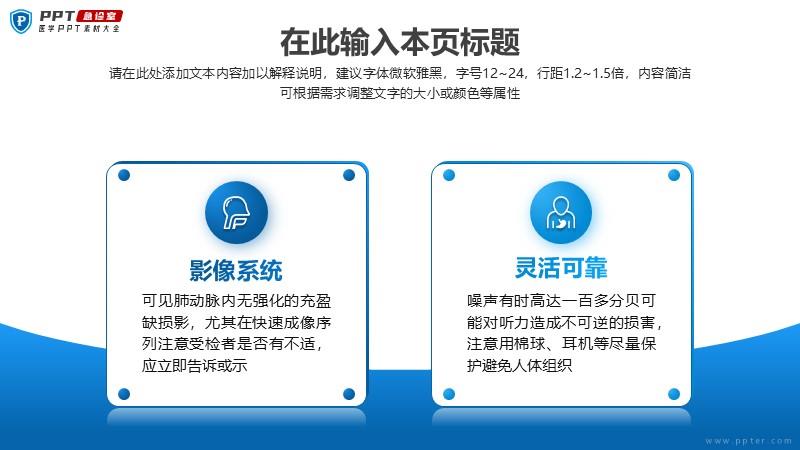 PPT 急诊室
医学PPT素材大全

在此输入本页标题

请在此处添加文本内容加以解释说明，建议字体微软雅黑，字号12~24，行距1.2~1.5倍，内容简洁可根据需求调整文字的大小或颜色等属性

影像系统

可见肺动脉内无强化的充盈缺损影，尤其在快速成像序列注意受检者是否有不适，应立即告诉或示

灵活可靠

噪声有时高达一百多分贝可能对听力造成不可逆的损害，注意用棉球、耳机等尽量保护避免人体组织

www.ppter.com